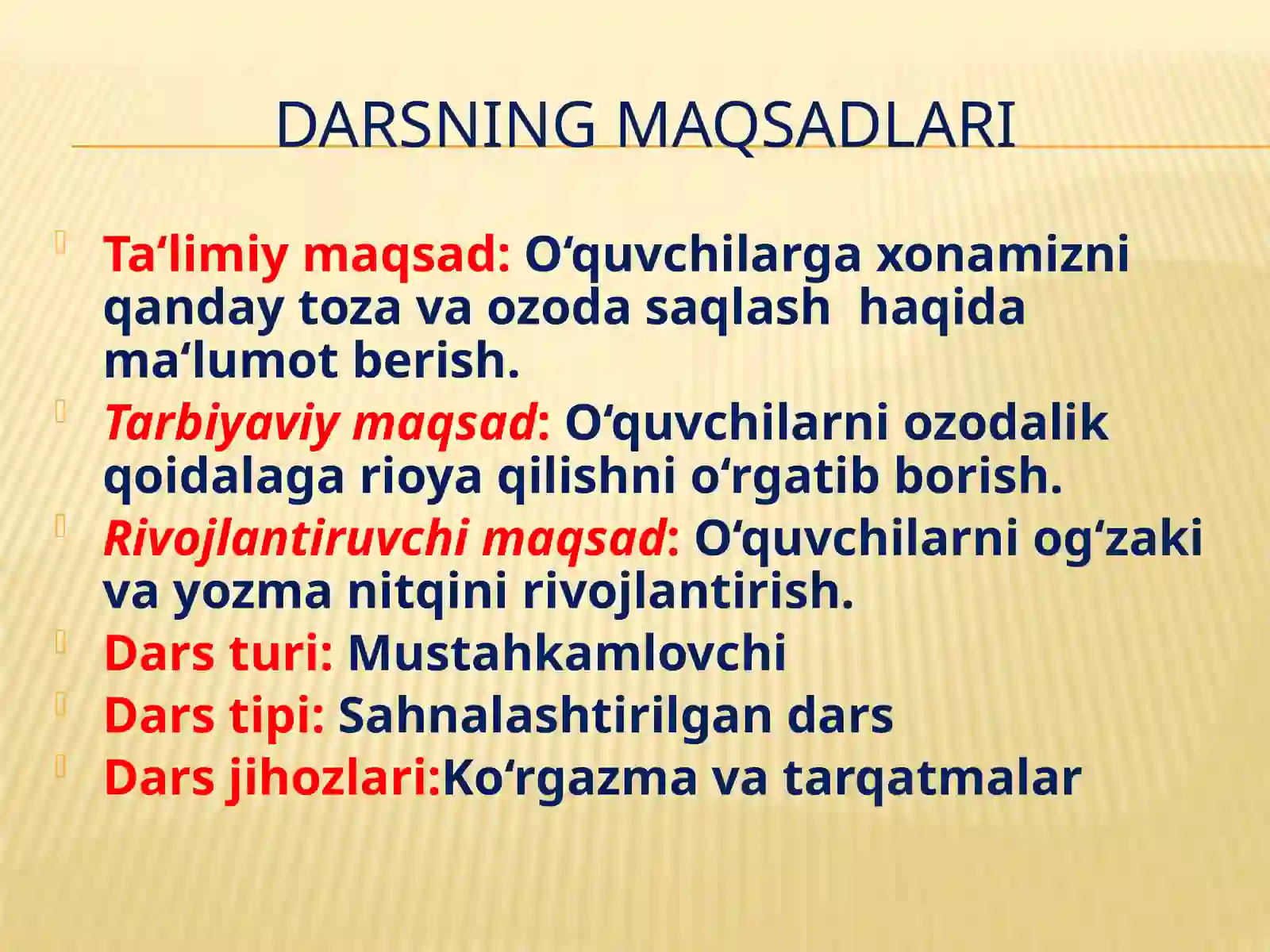 DARSNING MAQSADLARI

Ta‘limiy maqsad: O‘quvchilarga xonamizni qanday toza va ozoda saqlash haqida ma‘lumot berish.

Tarbiyaviy maqsad: O‘quvchilarni ozodalik qoidalaga rioya qilishni o‘rgatib borish.

Rivojlantiruvchi maqsad: O‘quvchilarni og‘zaki va yozma nitqini rivojlantirish.

Dars turi: Mustahkamlovchi

Dars tipi: Sahnalashtirilgan dars

Dars jihozlari:Ko‘rgazma va tarqatmalar